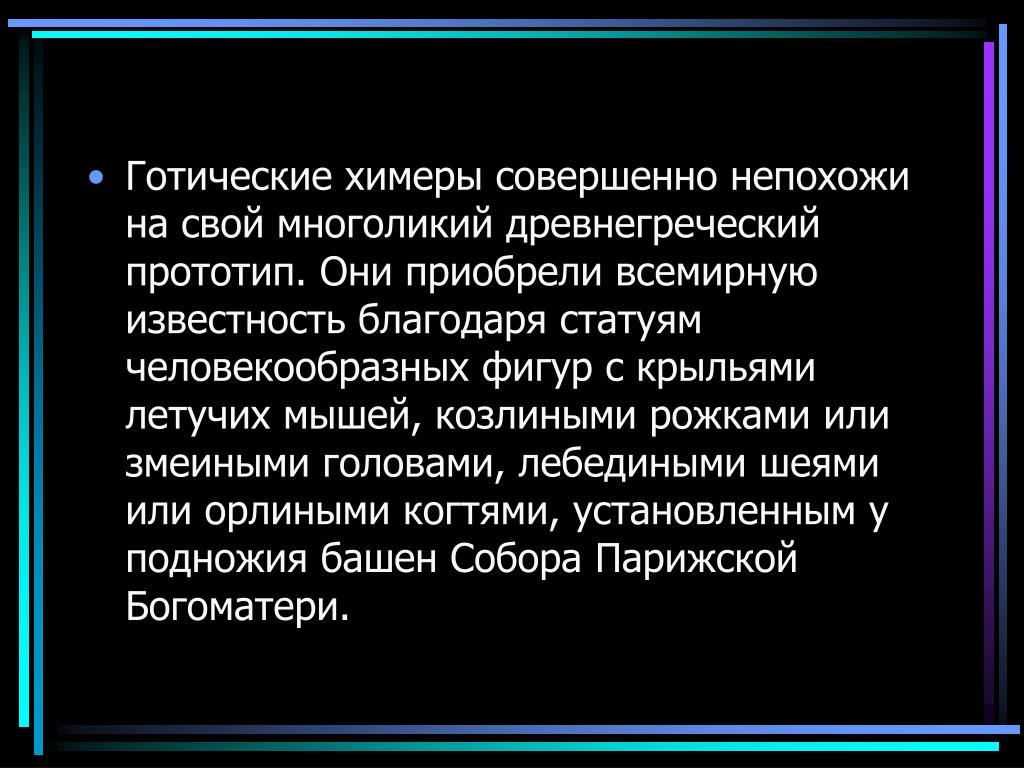 • Готические химеры совершенно непохожи на свой многоликий древнегреческий прототип. Они приобрели всемирную известность благодаря статуям человекообразных фигур с крыльями летучих мышей, козлиными рожками или змеиными головами, лебедиными шеями или орлиными когтями, установленным у подножия башен Собора Парижской Богоматери.